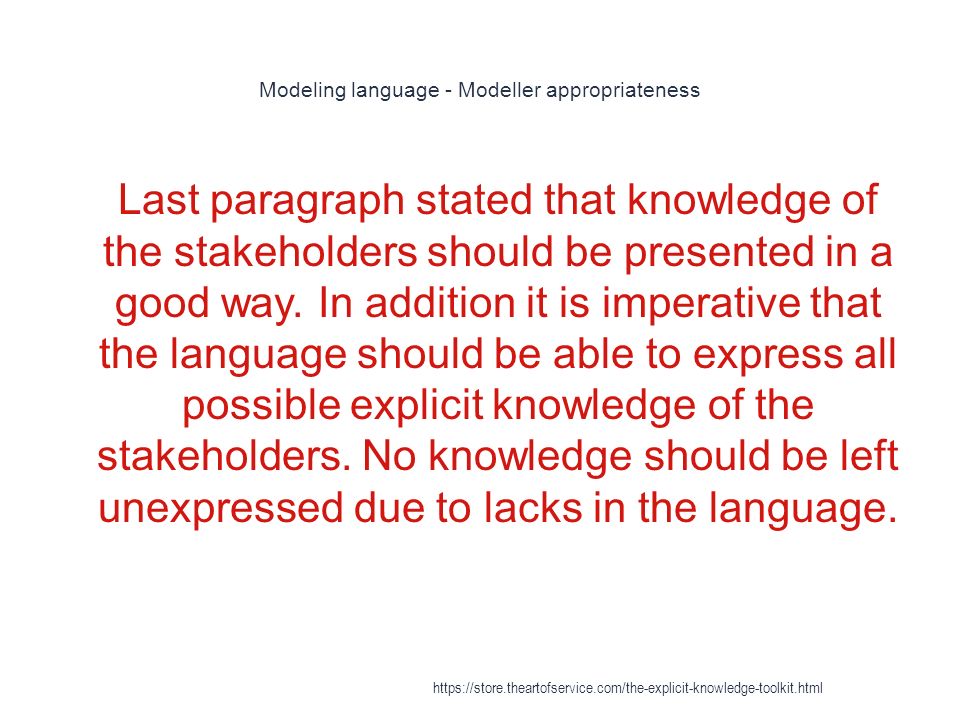 Modeling language - Modeller appropriateness

Last paragraph stated that knowledge of the stakeholders should be presented in a good way. In addition it is imperative that the language should be able to express all possible explicit knowledge of the stakeholders. No knowledge should be left unexpressed due to lacks in the language.

https://store.theartofservice.com/the-explicit-knowledge-toolkit.html